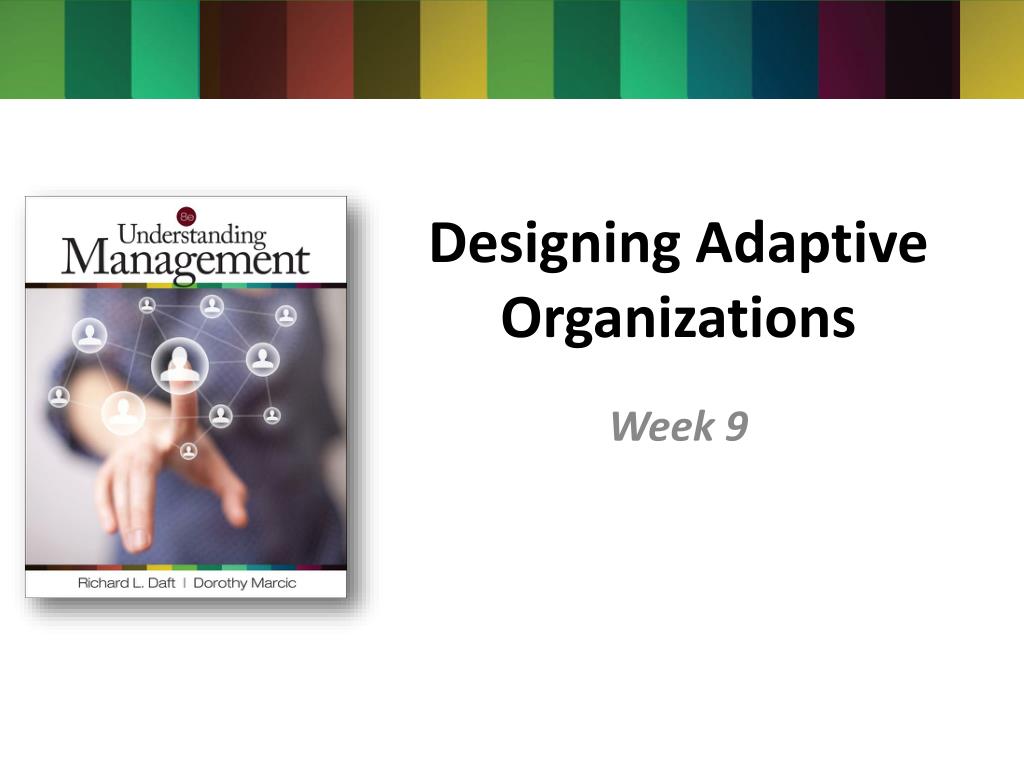 8e
Understanding
Management

Richard L. Daft | Dorothy Marcic

Designing Adaptive Organizations

Week 9